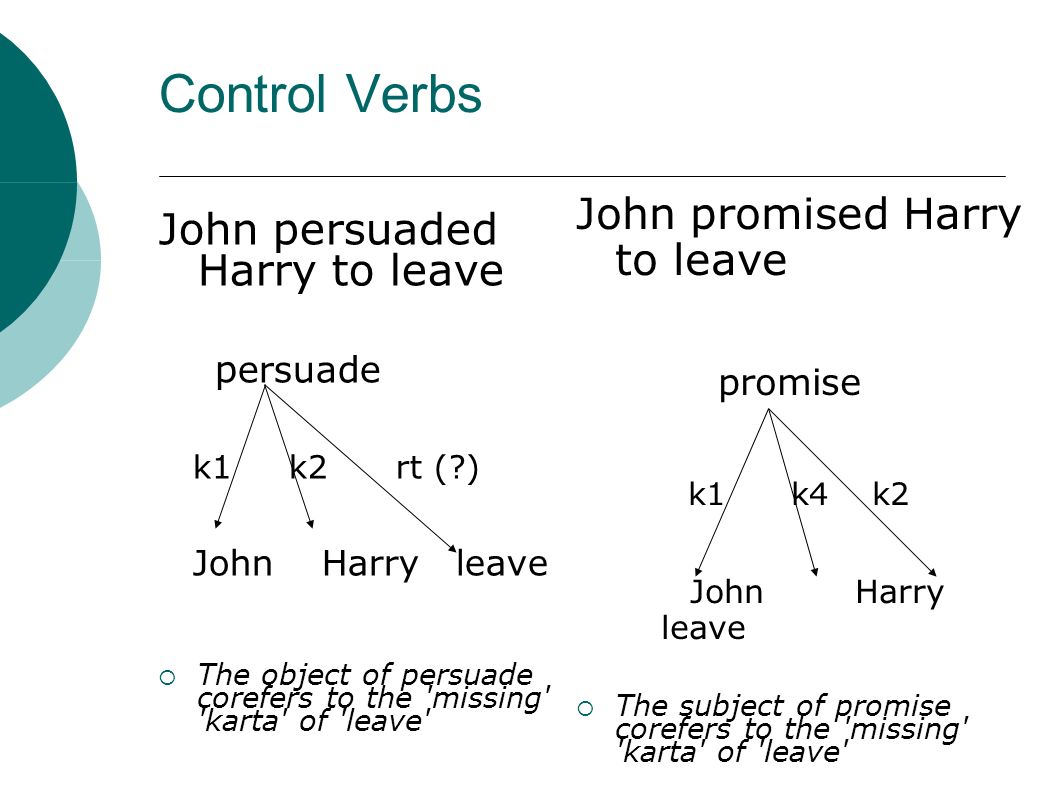 Control Verbs

John persuaded Harry to leave

persuade

k1 k2 rt (?)

John Harry leave

The object of persuade corefers to the 'missing' 'karta' of 'leave'

John promised Harry to leave

promise

k1 k4 k2

John Harry leave

The subject of promise corefers to the 'missing' 'karta' of 'leave'